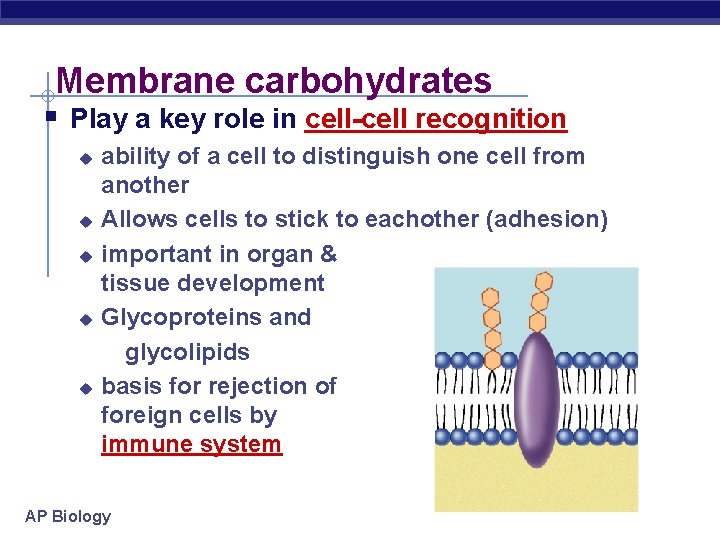 Membrane carbohydrates

Play a key role in cell-cell recognition

ability of a cell to distinguish one cell from another

Allows cells to stick to eachother (adhesion)

important in organ & tissue development

Glycoproteins and glycolipids

basis for rejection of foreign cells by immune system

AP Biology